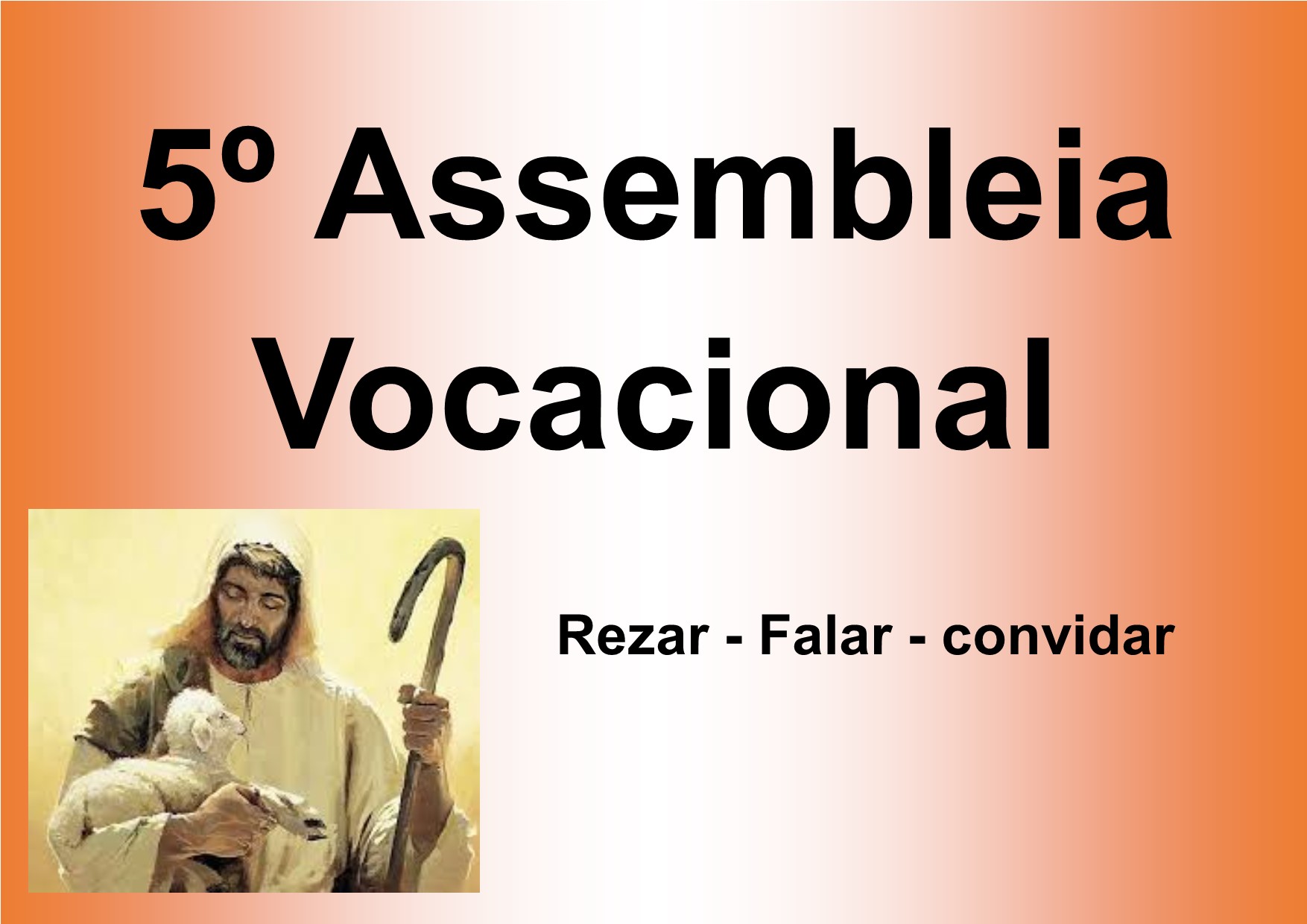 5º Assembleia Vocacional

Rezar - Falar - convidar